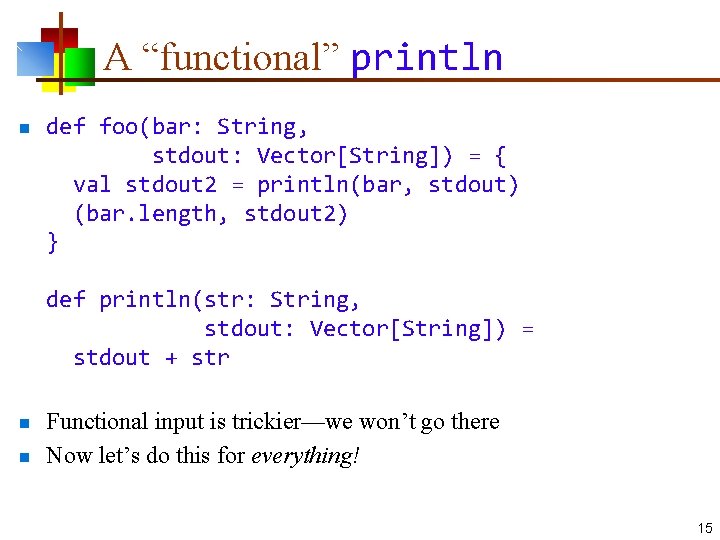 A “functional” println

def foo(bar: String,
        stdout: Vector[String]) = {
  val stdout2 = println(bar, stdout)
  (bar.length, stdout2)
}

def println(str: String,
            stdout: Vector[String]) =
  stdout + str

Functional input is trickier—we won’t go there

Now let’s do this for everything!

15